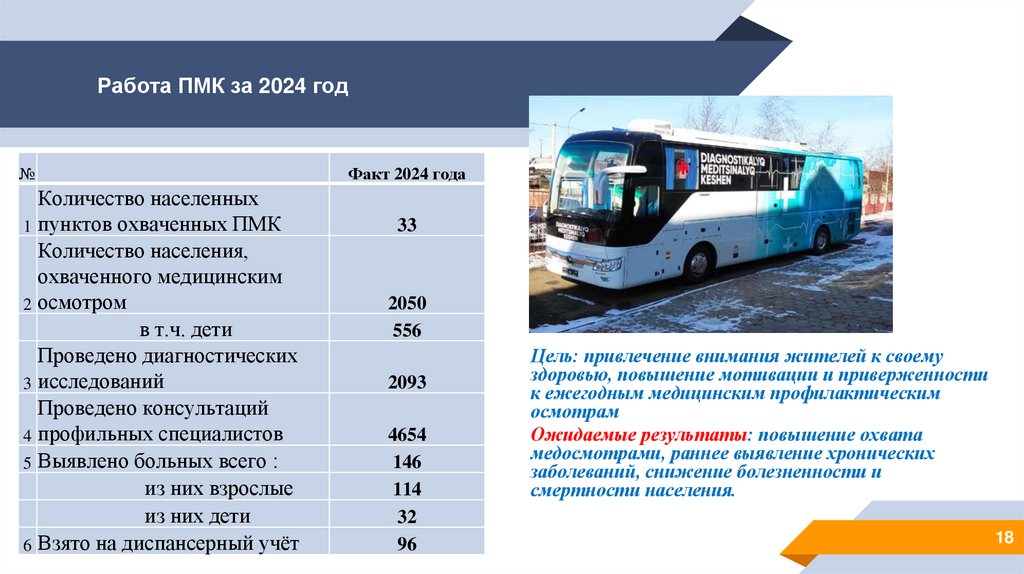 Работа ПМК за 2024 год

| № | | Факт 2024 года |
|---|---|---|
| 1 | Количество населенных пунктов охваченных ПМК | 33 |
| 2 | Количество населения, охваченного медицинским осмотром | 2050 |
| | в т.ч. дети | 556 |
| 3 | Проведено диагностических исследований | 2093 |
| 4 | Проведено консультаций профильных специалистов | 4654 |
| 5 | Выявлено больных всего : | 146 |
| | из них взрослые | 114 |
| | из них дети | 32 |
| 6 | Взято на диспансерный учёт | 96 |

DIAGNOSTIKALYQ MEDITSINALYQ KESHEN

Цель: привлечение внимания жителей к своему здоровью, повышение мотивации и приверженности к ежегодным медицинским профилактическим осмотрам

Ожидаемые результаты: повышение охвата медосмотрами, раннее выявление хронических заболеваний, снижение болезненности и смертности населения.

18